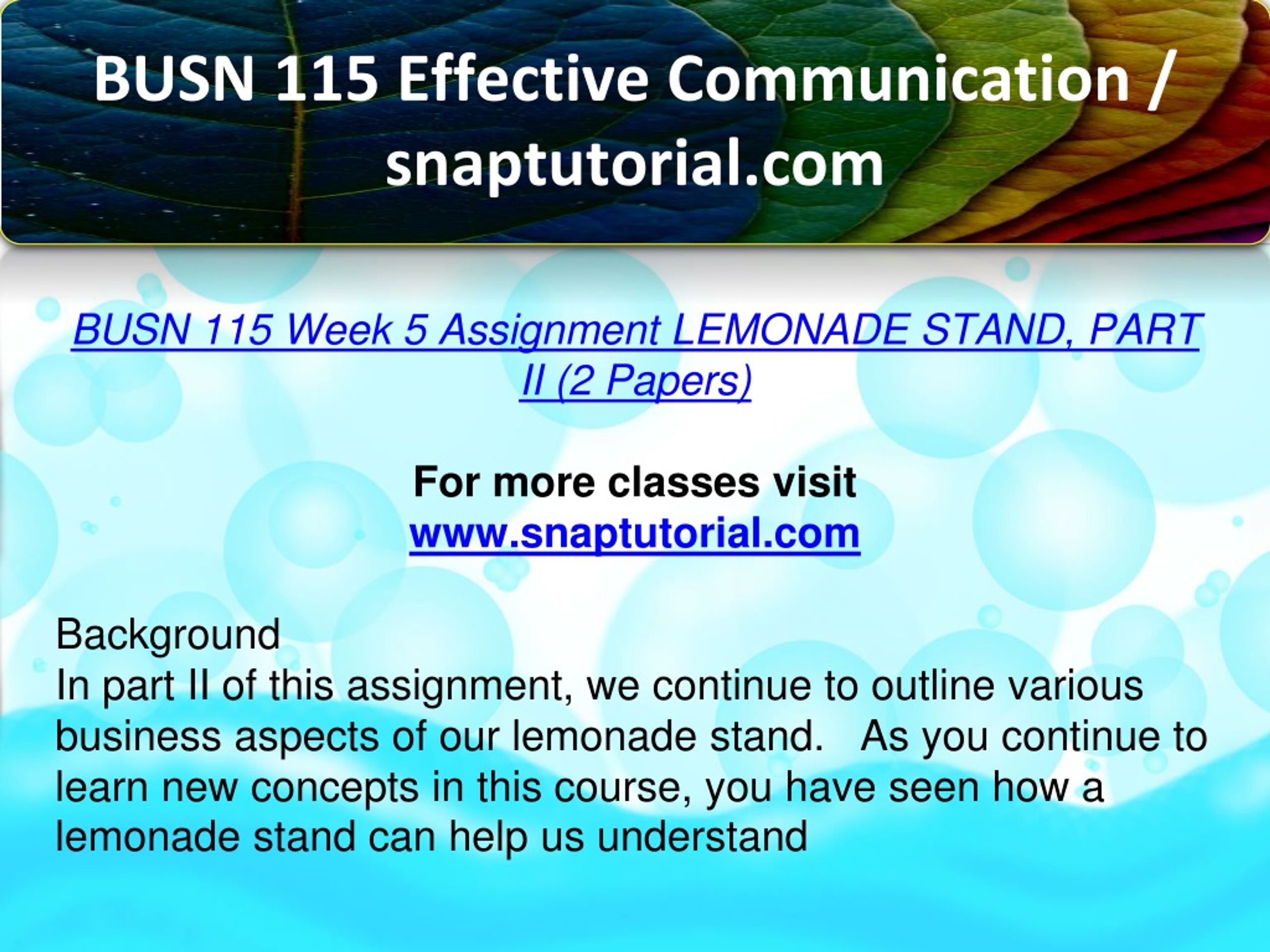 BUSN 115 Effective Communication / snaptutorial.com

BUSN 115 Week 5 Assignment LEMONADE STAND, PART II (2 Papers)

For more classes visit
www.snaptutorial.com

Background
In part II of this assignment, we continue to outline various business aspects of our lemonade stand.   As you continue to learn new concepts in this course, you have seen how a lemonade stand can help us understand